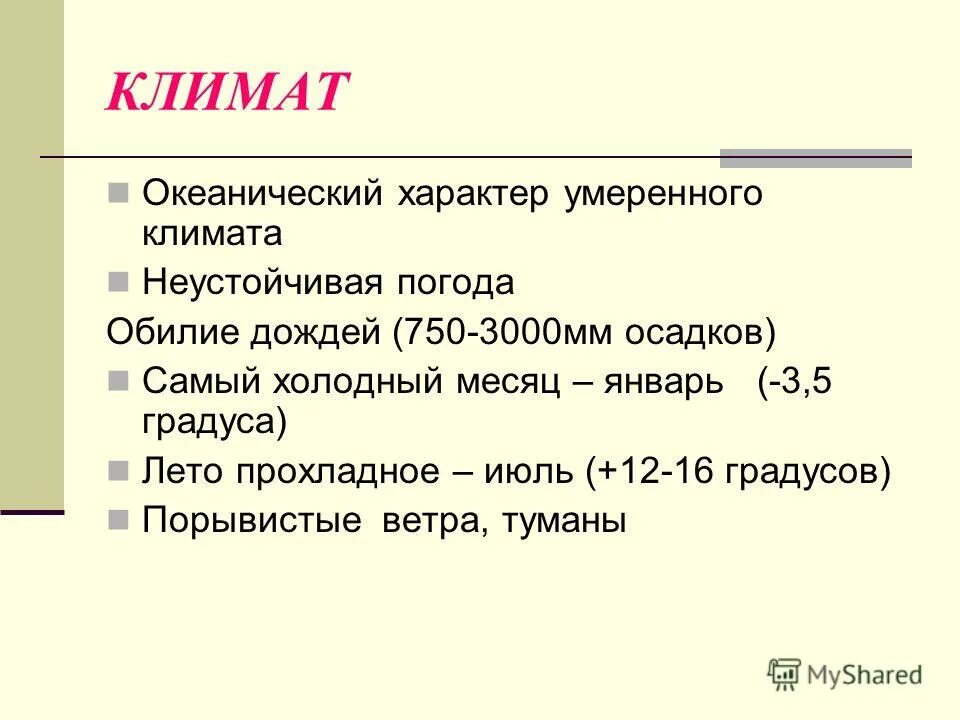 КЛИМАТ

Океанический характер умеренного климата

Неустойчивая погода

Обилие дождей (750-3000мм осадков)

Самый холодный месяц – январь (-3,5 градуса)

Лето прохладное – июль (+12-16 градусов)

Порывистые ветра, туманы

MyShared